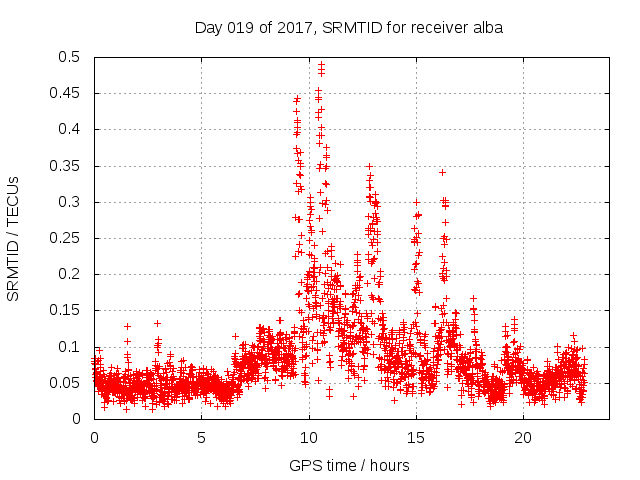 Day 019 of 2017, SRMTID for receiver alba

SRMTID / TECUs

0.5
0.45
0.4
0.35
0.3
0.25
0.2
0.15
0.1
0.05
0

0
5
10
15
20

GPS time / hours